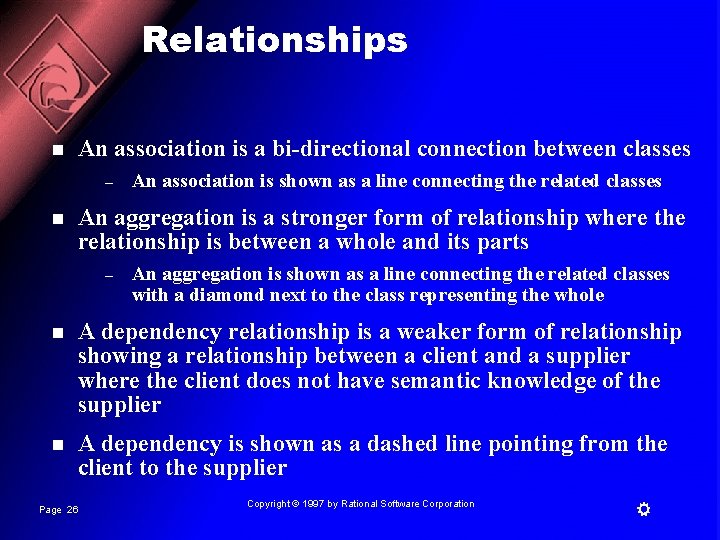 Relationships

■ An association is a bi-directional connection between classes

– An association is shown as a line connecting the related classes

■ An aggregation is a stronger form of relationship where the relationship is between a whole and its parts

– An aggregation is shown as a line connecting the related classes with a diamond next to the class representing the whole

■ A dependency relationship is a weaker form of relationship showing a relationship between a client and a supplier where the client does not have semantic knowledge of the supplier

■ A dependency is shown as a dashed line pointing from the client to the supplier

Page 26

Copyright © 1997 by Rational Software Corporation